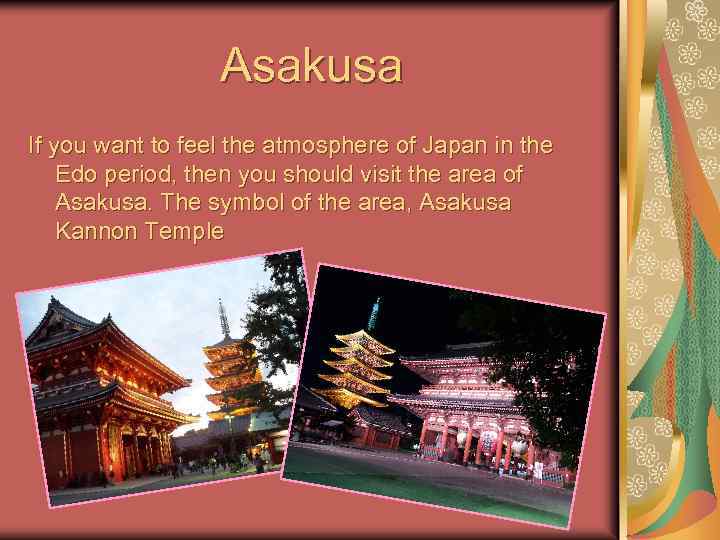 Asakusa

If you want to feel the atmosphere of Japan in the Edo period, then you should visit the area of Asakusa. The symbol of the area, Asakusa Kannon Temple